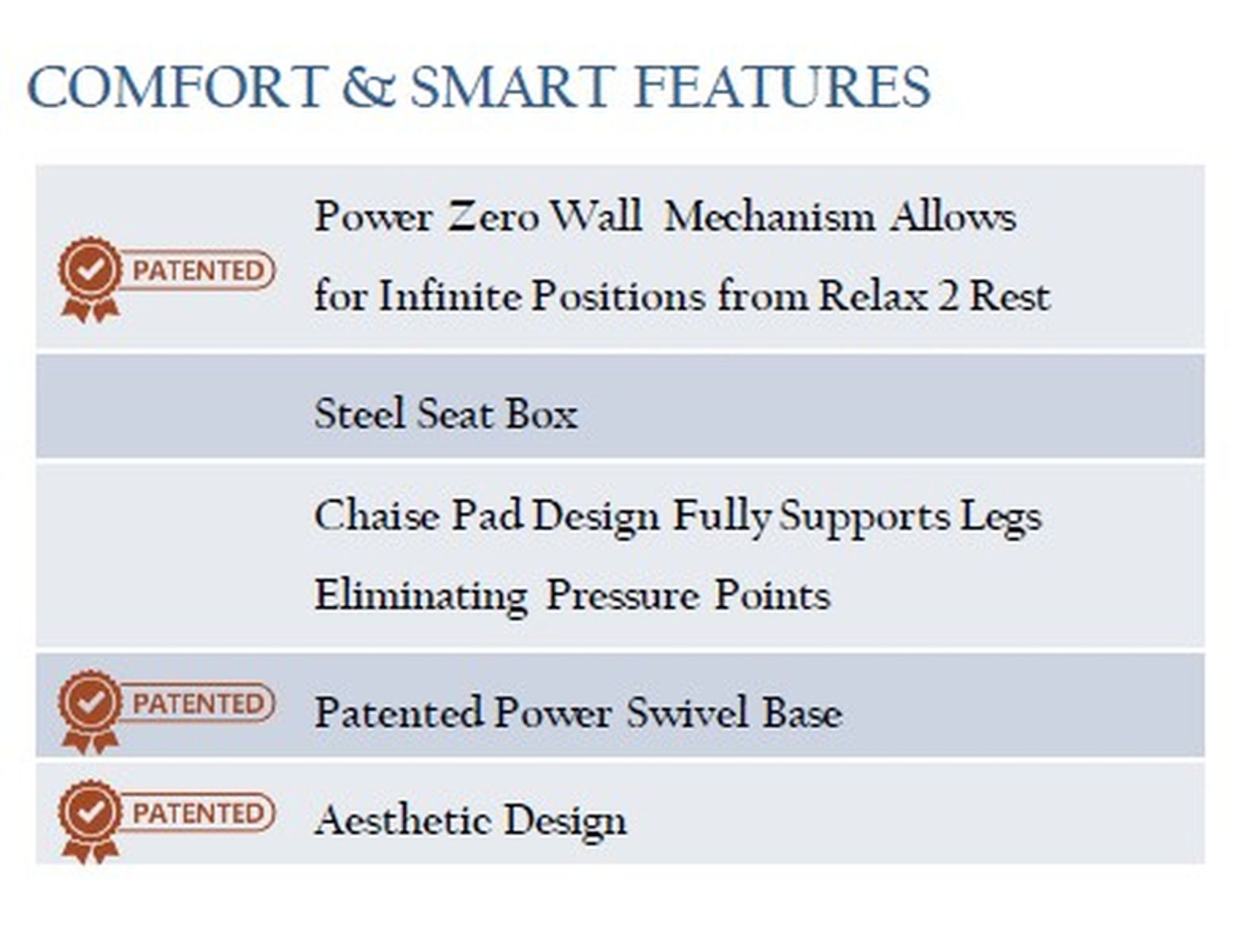 COMFORT & SMART FEATURES

| | |
|---|---|
| PATENTED | Power Zero Wall Mechanism Allows for Infinite Positions from Relax 2 Rest |
| | Steel Seat Box |
| | Chaise Pad Design Fully Supports Legs Eliminating Pressure Points |
| PATENTED | Patented Power Swivel Base |
| PATENTED | Aesthetic Design |